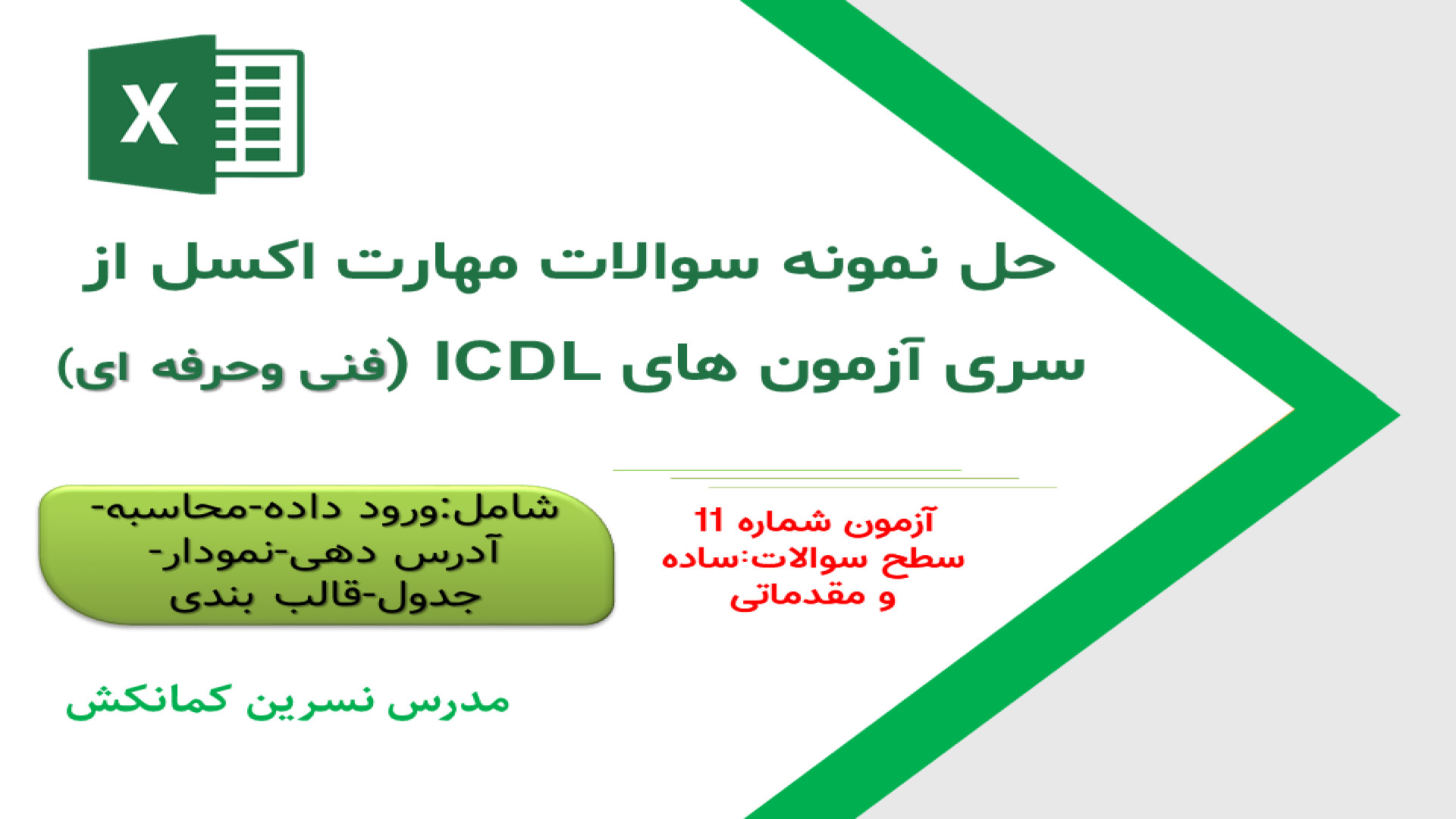 X

حل نمونه سوالات مهارت اکسل از سری آزمون های ICDL (فنی وحرفه ای)

آزمون شماره 11
سطح سوالات:ساده و مقدماتی

شامل:ورود داده-محاسبه-آدرس دهی-نمودار-جدول-قالب بندی

مدرس نسرین کمانکش